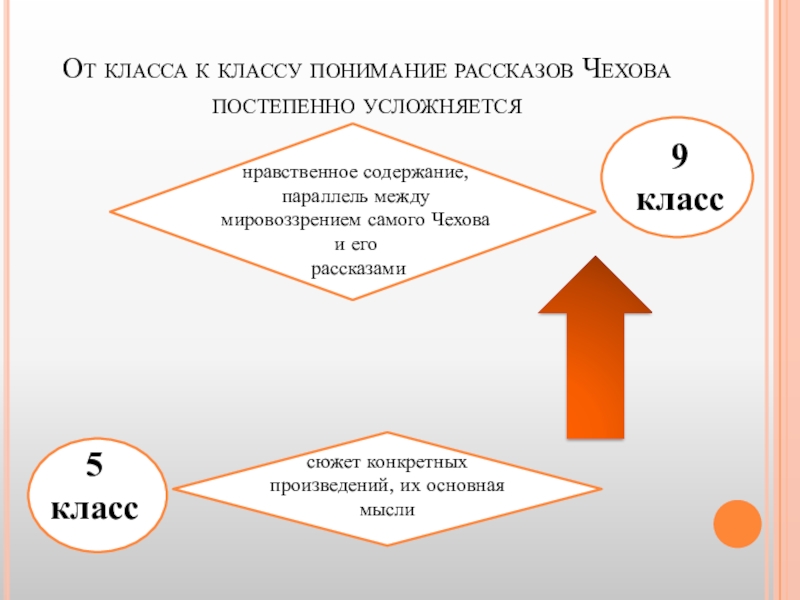 От класса к классу понимание рассказов Чехова постепенно усложняется

нравственное содержание, параллель между мировоззрением самого Чехова и его рассказами

9 класс

5 класс

сюжет конкретных произведений, их основная мысли